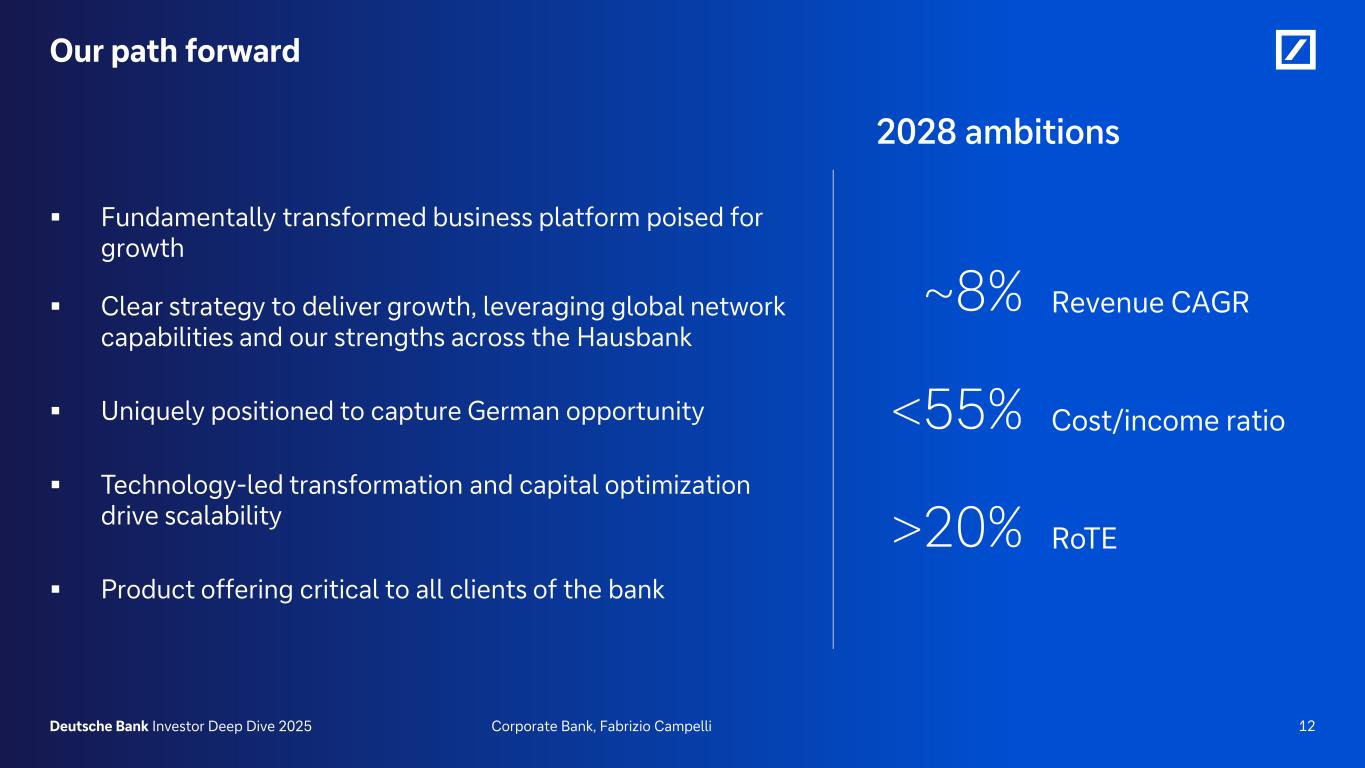 Our path forward

▪ Fundamentally transformed business platform poised for growth

▪ Clear strategy to deliver growth, leveraging global network capabilities and our strengths across the Hausbank

▪ Uniquely positioned to capture German opportunity

▪ Technology-led transformation and capital optimization drive scalability

▪ Product offering critical to all clients of the bank

2028 ambitions

~8% Revenue CAGR

<55% Cost/income ratio

>20% RoTE

Deutsche Bank Investor Deep Dive 2025 Corporate Bank, Fabrizio Campelli 12